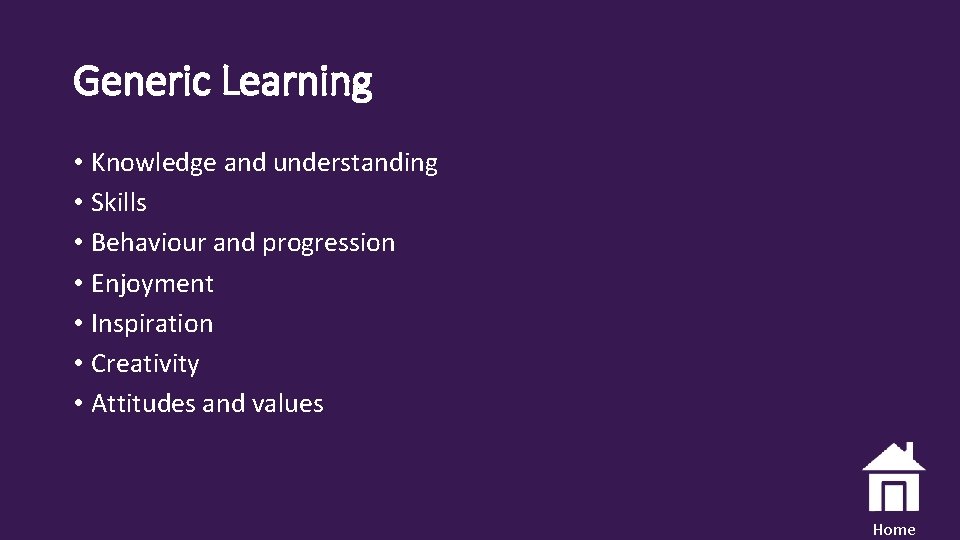 Generic Learning

• Knowledge and understanding
• Skills
• Behaviour and progression
• Enjoyment
• Inspiration
• Creativity
• Attitudes and values

Home